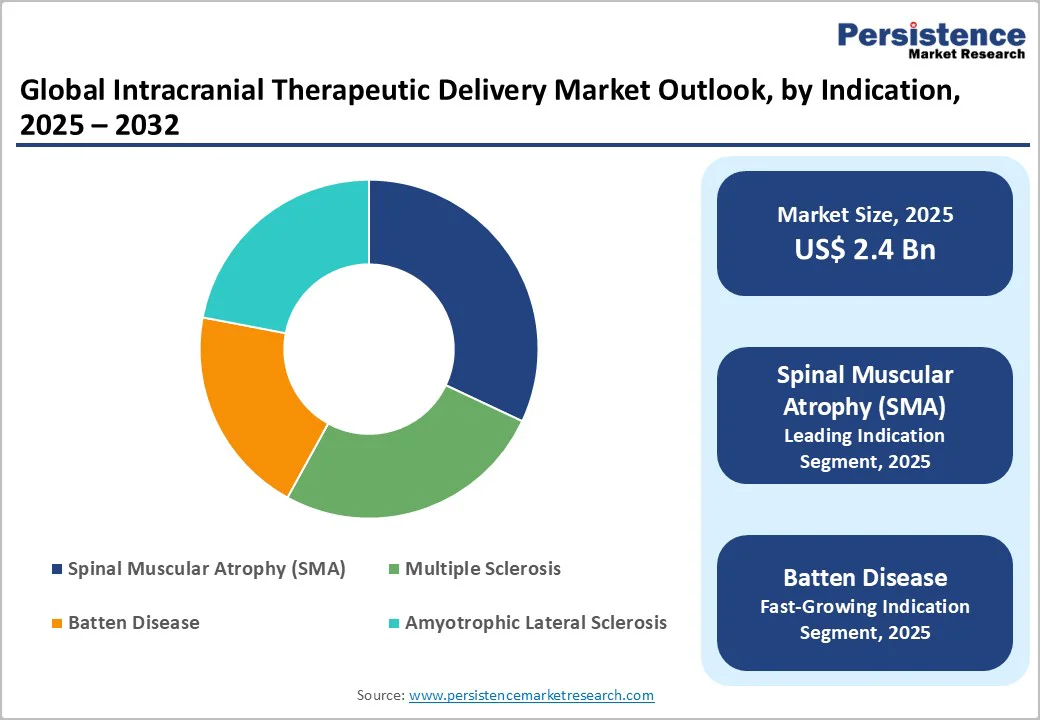 Persistence
Market Research

Global Intracranial Therapeutic Delivery Market Outlook, by Indication, 2025 – 2032

Spinal Muscular Atrophy (SMA)
Multiple Sclerosis
Batten Disease
Amyotrophic Lateral Sclerosis

Market Size, 2025
US$ 2.4 Bn

Spinal Muscular Atrophy (SMA)
Leading Indication Segment, 2025

Batten Disease
Fast-Growing Indication Segment, 2025

Source: www.persistencemarketresearch.com